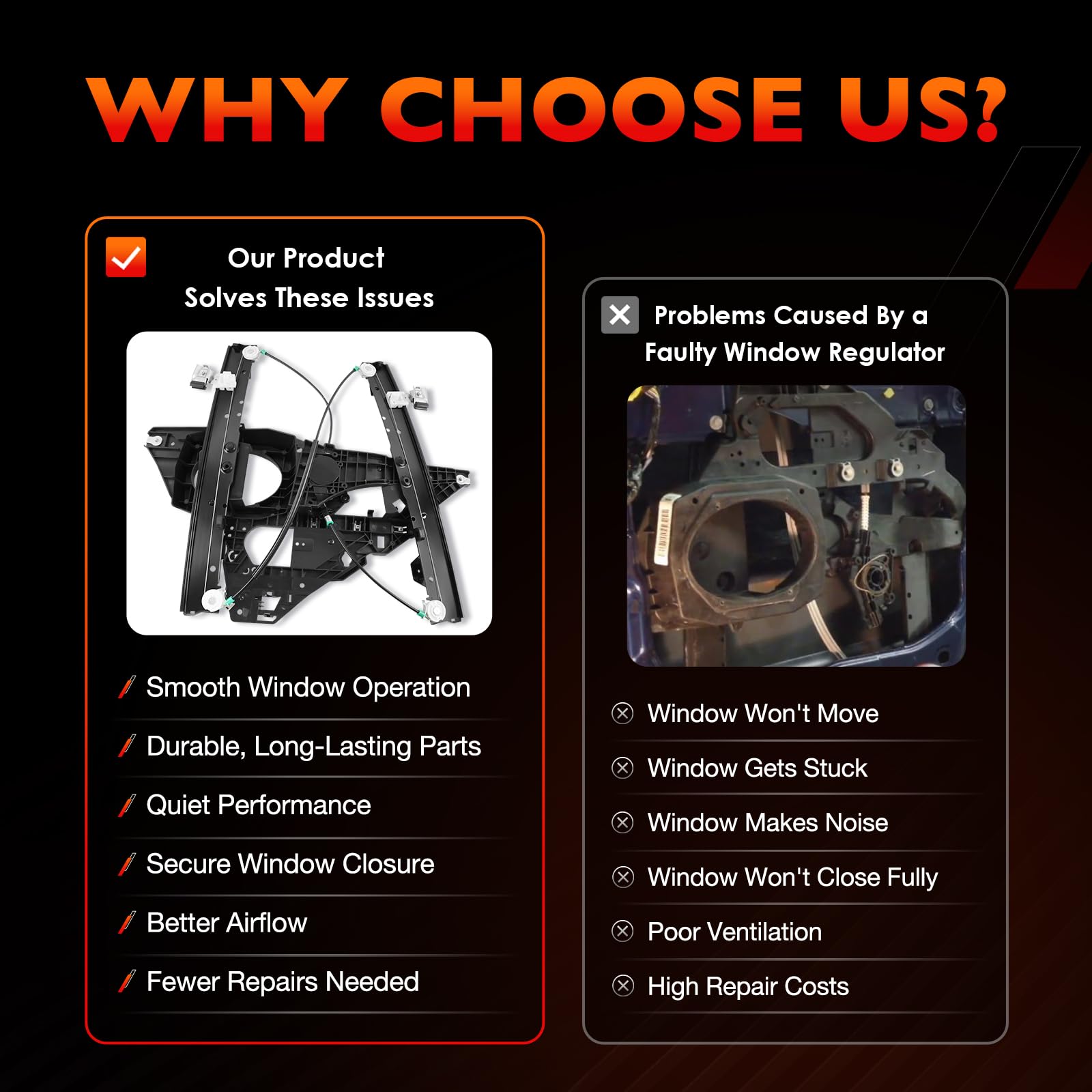 WHY CHOOSE US?

Our Product Solves These Issues

Smooth Window Operation

Durable, Long-Lasting Parts

Quiet Performance

Secure Window Closure

Better Airflow

Fewer Repairs Needed

Problems Caused By a Faulty Window Regulator

Window Won't Move

Window Gets Stuck

Window Makes Noise

Window Won't Close Fully

Poor Ventilation

High Repair Costs